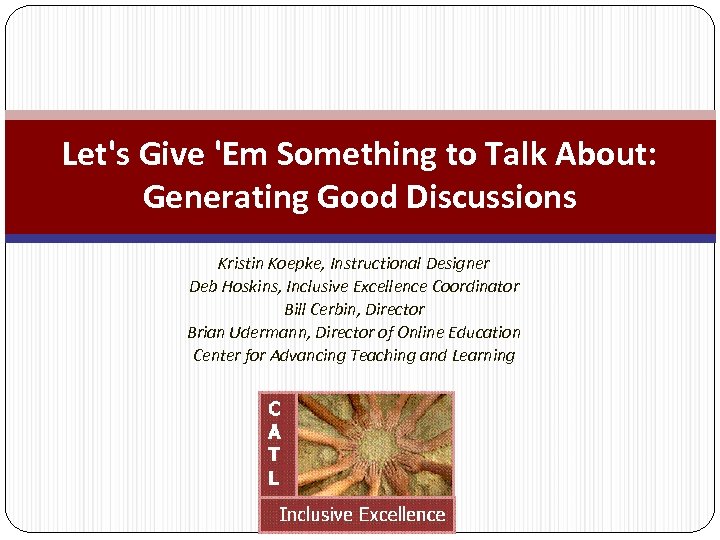 Let's Give 'Em Something to Talk About: Generating Good Discussions

Kristin Koepke, Instructional Designer
Deb Hoskins, Inclusive Excellence Coordinator
Bill Cerbin, Director
Brian Udermann, Director of Online Education
Center for Advancing Teaching and Learning

C
A
T
L

Inclusive Excellence